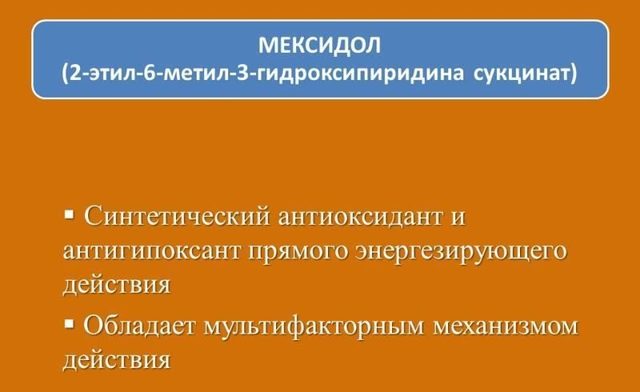 МЕКСИДОЛ
(2-этил-6-метил-3-гидроксипиридина сукцинат)

▪ Синтетический антиоксидант и антигипоксант прямого энергезирующего действия

▪ Обладает мультифакторным механизмом действия